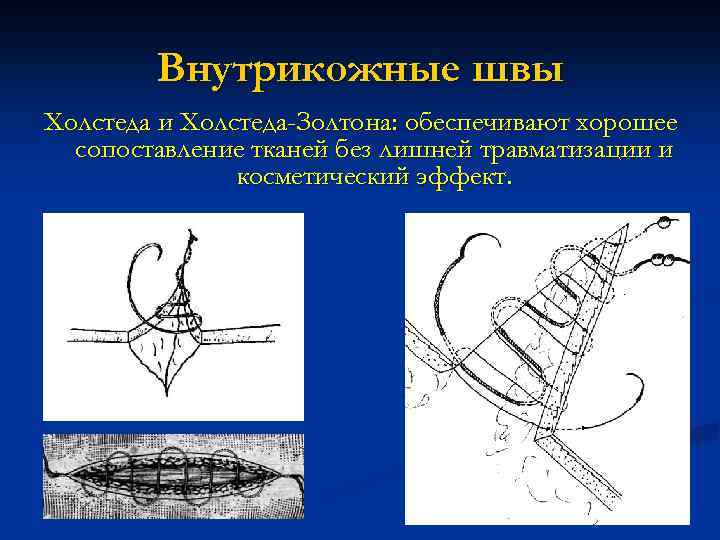 Внутрикожные швы

Холстеда и Холстеда-Золтона: обеспечивают хорошее сопоставление тканей без лишней травматизации и косметический эффект.